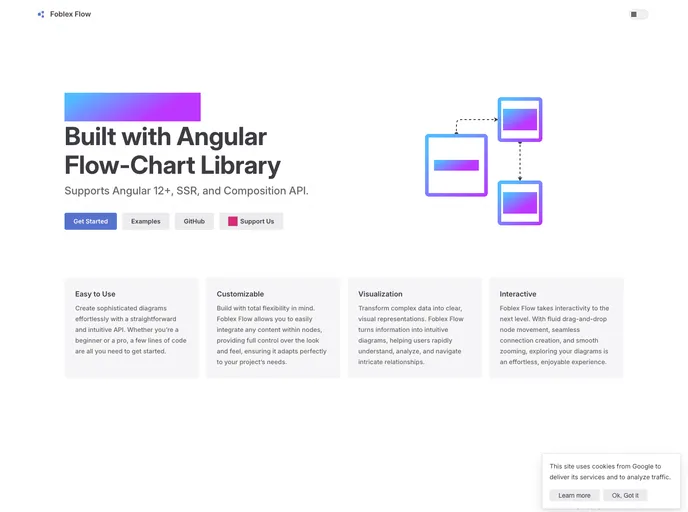 Foblex Flow

Built with Angular Flow-Chart Library

Supports Angular 12+, SSR, and Composition API.

Get Started
Examples
GitHub
Support Us

Easy to Use
Create sophisticated diagrams effortlessly with a straightforward and intuitive API. Whether you're a beginner or a pro, a few lines of code are all you need to get started.

Customizable
Build with total flexibility in mind. Foblex Flow allows you to easily integrate any content within nodes, providing full control over the look and feel, ensuring it adapts perfectly to your project's needs.

Visualization
Transform complex data into clear, visual representations. Foblex Flow turns information into intuitive diagrams, helping users rapidly understand, analyze, and navigate intricate relationships.

Interactive
Foblex Flow takes interactivity to the next level. With fluid drag-and-drop node movement, seamless connection creation, and smooth zooming, exploring your diagrams is an effortless, enjoyable experience.

This site uses cookies from Google to deliver its services and to analyze traffic.
Learn more
Ok, Got it